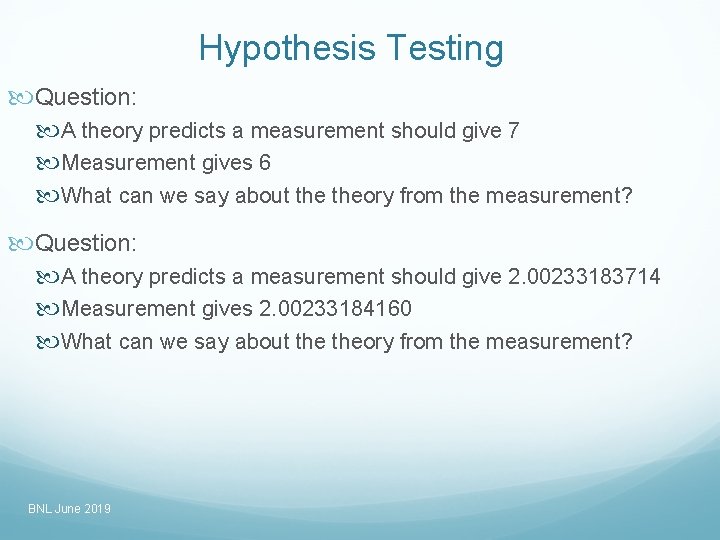 Hypothesis Testing

Question:

A theory predicts a measurement should give 7

Measurement gives 6

What can we say about the theory from the measurement?

Question:

A theory predicts a measurement should give 2.00233183714

Measurement gives 2.00233184160

What can we say about the theory from the measurement?

BNL June 2019